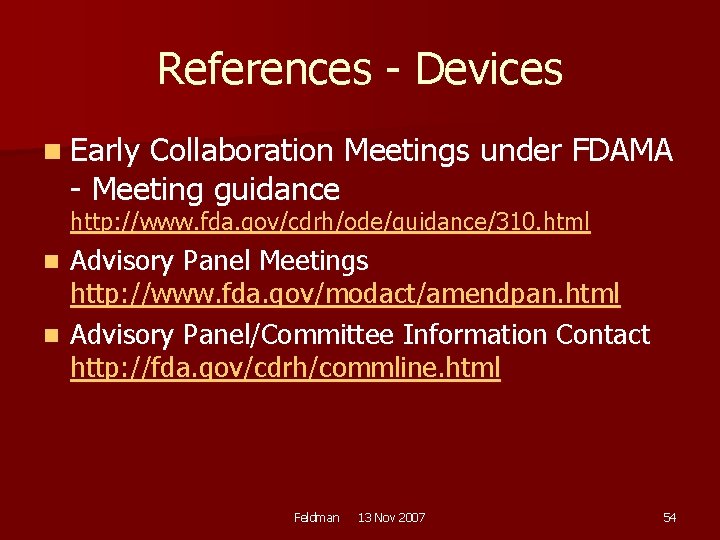 References - Devices

Early Collaboration Meetings under FDAMA - Meeting guidance http://www.fda.gov/cdrh/ode/guidance/310.html

Advisory Panel Meetings http://www.fda.gov/modact/amendpan.html

Advisory Panel/Committee Information Contact http://fda.gov/cdrh/commline.html

Feldman 13 Nov 2007 54